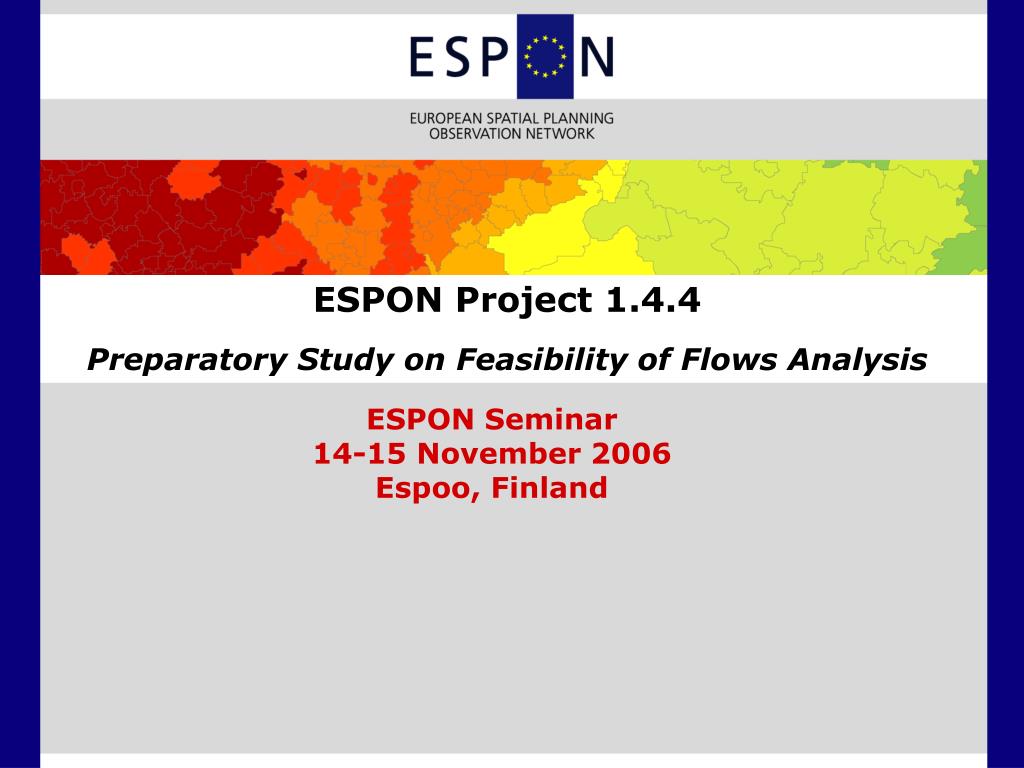 ESPON

EUROPEAN SPATIAL PLANNING OBSERVATION NETWORK

ESPON Project 1.4.4

Preparatory Study on Feasibility of Flows Analysis

ESPON Seminar
14-15 November 2006
Espoo, Finland